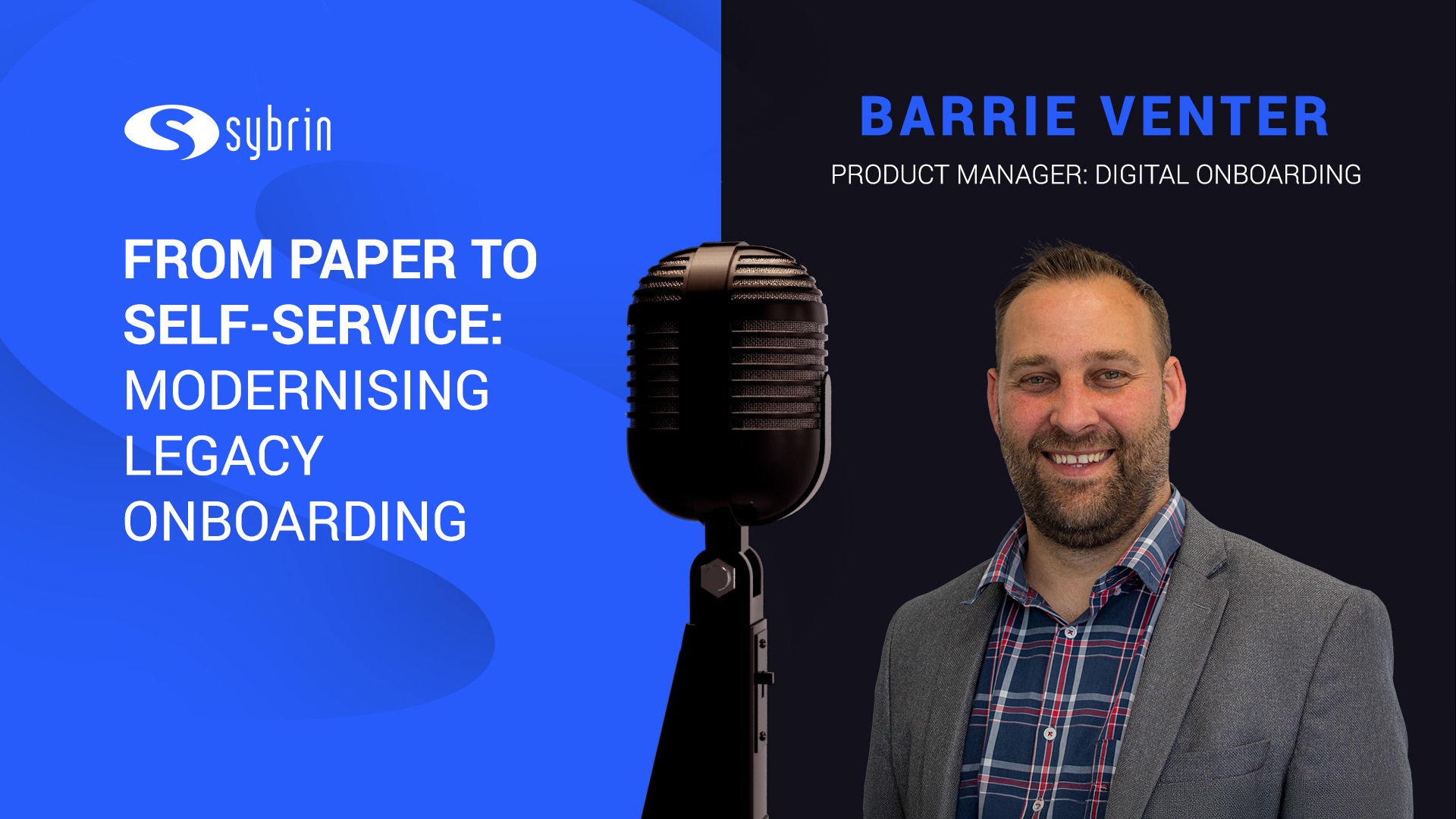 sybrin

FROM PAPER TO SELF-SERVICE: MODERNISING LEGACY ONBOARDING

BARRIE VENTER

PRODUCT MANAGER: DIGITAL ONBOARDING